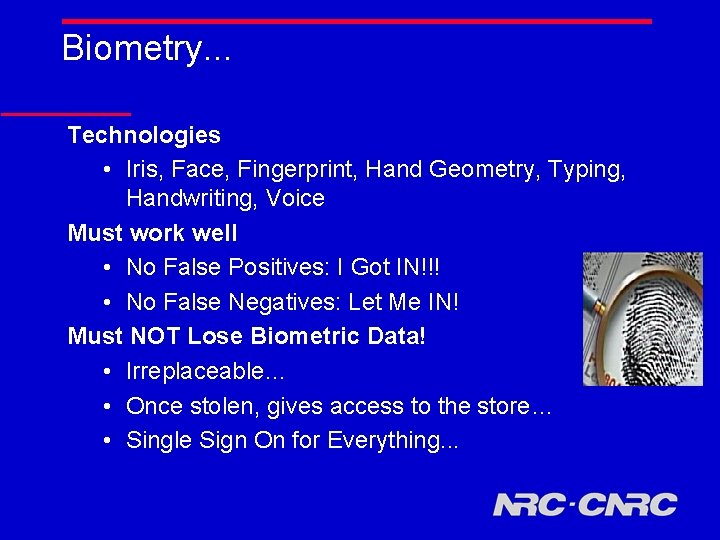 Biometry...

Technologies

• Iris, Face, Fingerprint, Hand Geometry, Typing, Handwriting, Voice

Must work well

• No False Positives: I Got IN!!!

• No False Negatives: Let Me IN!

Must NOT Lose Biometric Data!

• Irreplaceable…

• Once stolen, gives access to the store…

• Single Sign On for Everything...

NRC·CNRC